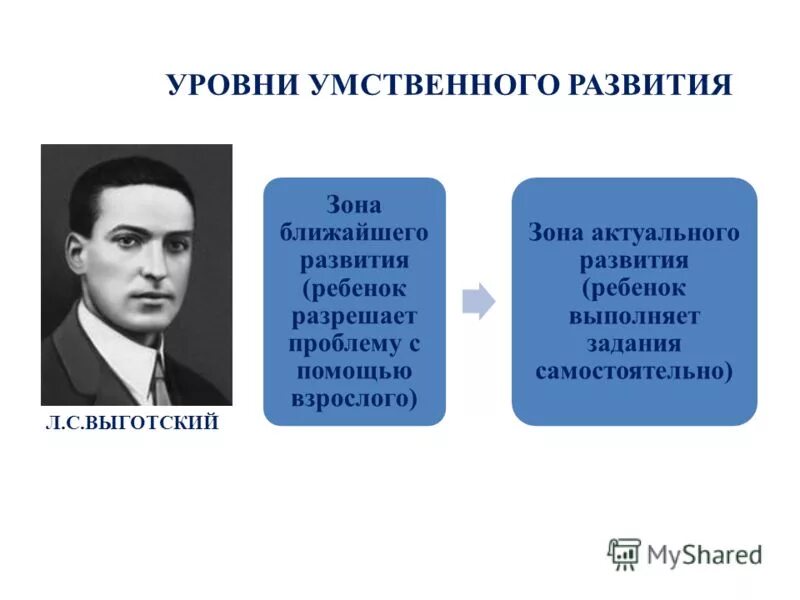 УРОВНИ УМСТВЕННОГО РАЗВИТИЯ

Л.С.ВЫГОТСКИЙ

Зона ближайшего развития (ребенок разрешает проблему с помощью взрослого)

Зона актуального развития (ребенок выполняет задания самостоятельно)

MyShared